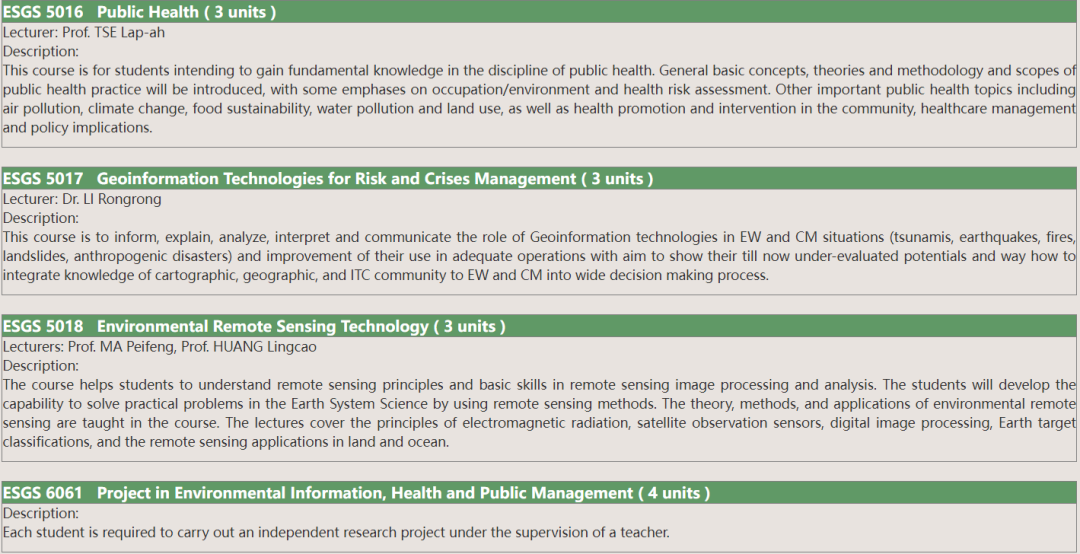 ESGS 5016 Public Health ( 3 units )
Lecturer: Prof. TSE Lap-ah
Description:
This course is for students intending to gain fundamental knowledge in the discipline of public health. General basic concepts, theories and methodology and scopes of public health practice will be introduced, with some emphases on occupation/environment and health risk assessment. Other important public health topics including air pollution, climate change, food sustainability, water pollution and land use, as well as health promotion and intervention in the community, healthcare management and policy implications.

ESGS 5017 Geoinformation Technologies for Risk and Crises Management ( 3 units )
Lecturer: Dr. LI Rongrong
Description:
This course is to inform, explain, analyze, interpret and communicate the role of Geoinformation technologies in EW and CM situations (tsunamis, earthquakes, fires, landslides, anthropogenic disasters) and improvement of their use in adequate operations with aim to show their till now under-evaluated potentials and way how to integrate knowledge of cartographic, geographic, and ITC community to EW and CM into wide decision making process.

ESGS 5018 Environmental Remote Sensing Technology ( 3 units )
Lecturers: Prof. MA Peifeng, Prof. HUANG Lingcao
Description:
The course helps students to understand remote sensing principles and basic skills in remote sensing image processing and analysis. The students will develop the capability to solve practical problems in the Earth System Science by using remote sensing methods. The theory, methods, and applications of environmental remote sensing are taught in the course. The lectures cover the principles of electromagnetic radiation, satellite observation sensors, digital image processing, Earth target classifications, and the remote sensing applications in land and ocean.

ESGS 6061 Project in Environmental Information, Health and Public Management ( 4 units )
Description:
Each student is required to carry out an independent research project under the supervision of a teacher.